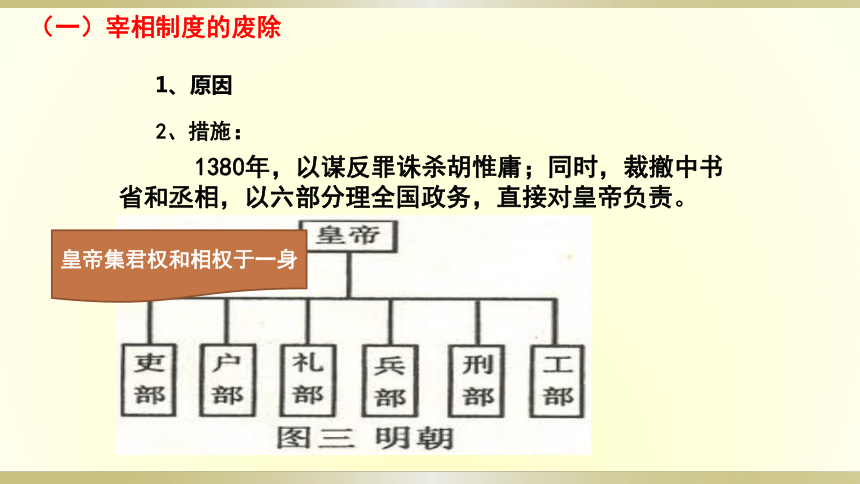 （一）宰相制度的废除

1、原因

2、措施：

1380年，以谋反罪诛杀胡惟庸；同时，裁撤中书省和丞相，以六部分理全国政务，直接对皇帝负责。

皇帝集君权和相权于一身

皇帝

吏部

户部

礼部

兵部

刑部

工部

图三 明朝